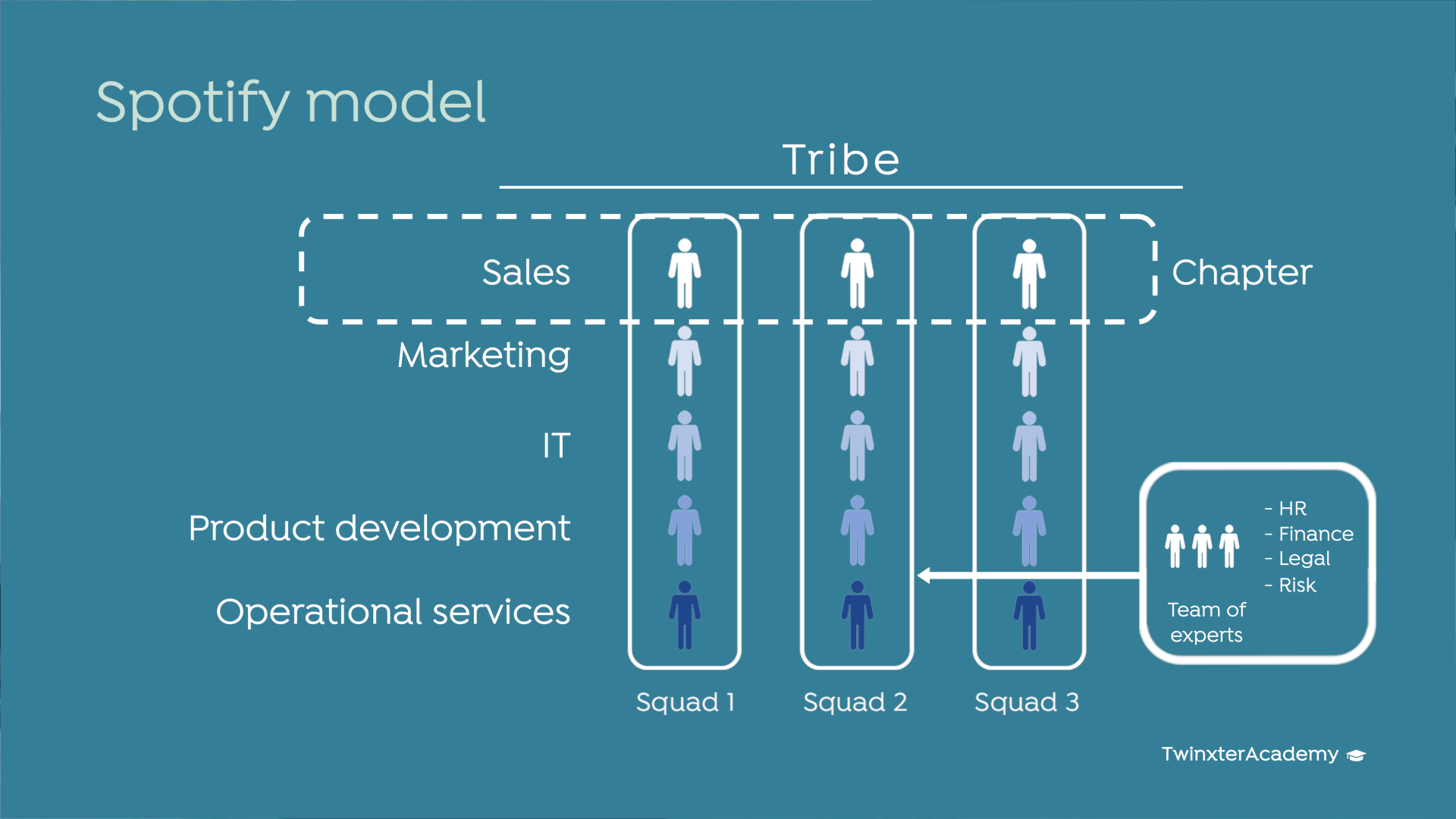 Spotify model

Tribe

Sales

Chapter

Marketing

IT

Product development

Operational services

- HR
- Finance
- Legal
- Risk

Team of experts

Squad 1

Squad 2

Squad 3

TwinxterAcademy